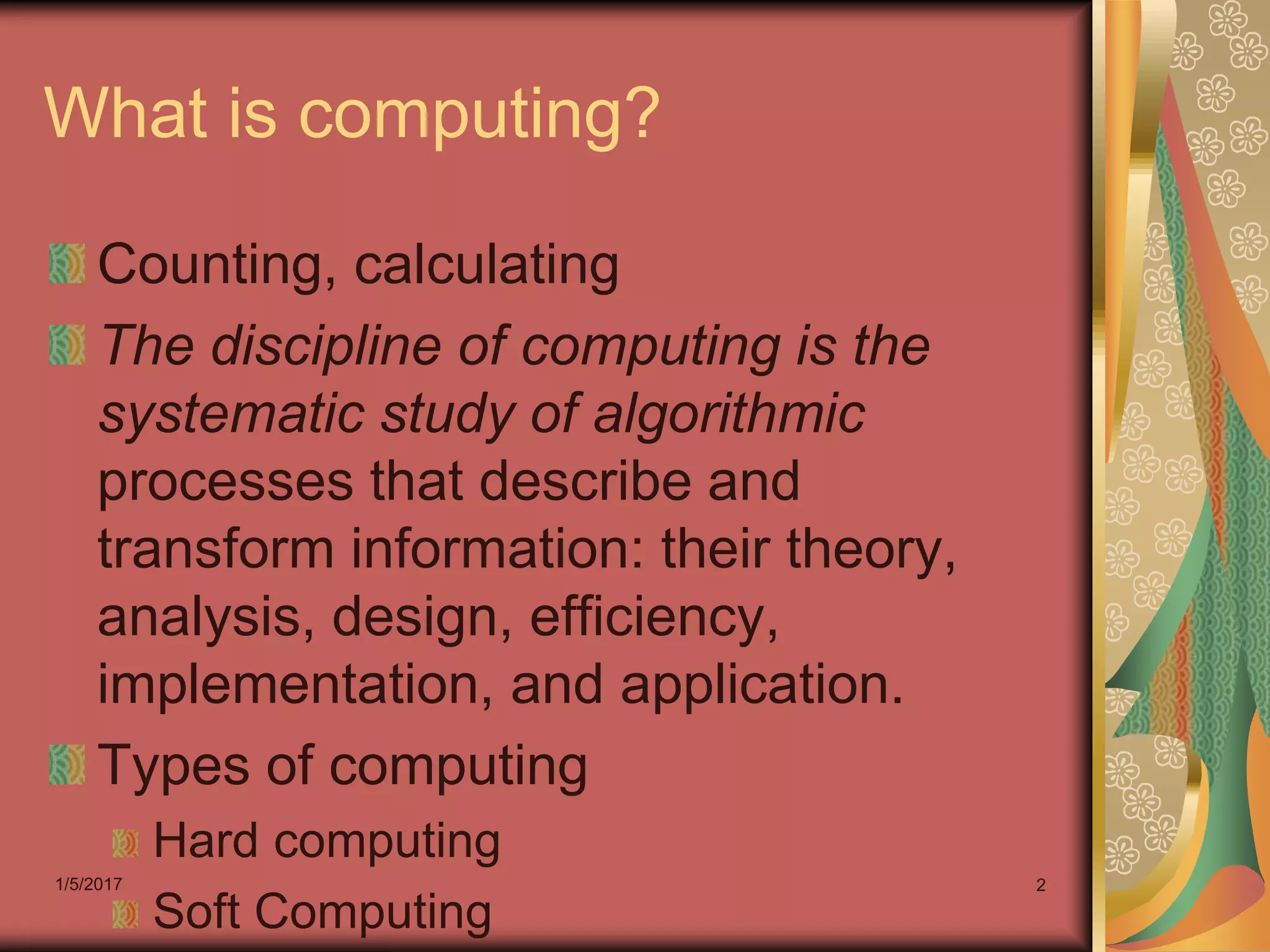 What is computing?

Counting, calculating

The discipline of computing is the systematic study of algorithmic processes that describe and transform information: their theory, analysis, design, efficiency, implementation, and application.

Types of computing

Hard computing

Soft Computing

1/5/2017

2